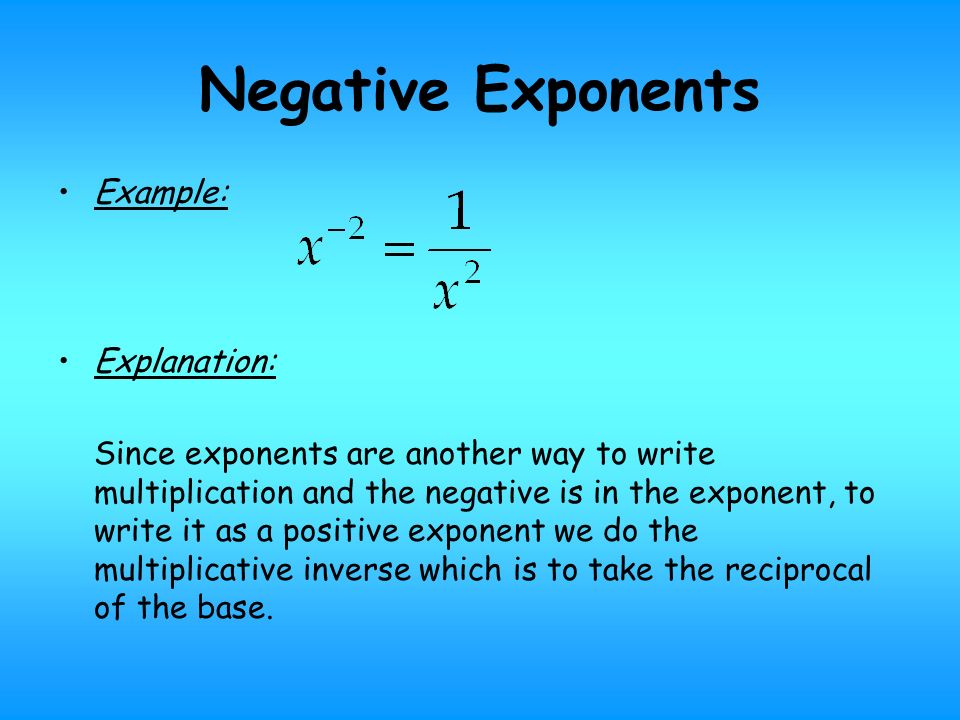 Negative Exponents

• Example:

$x^{-2} = \frac{1}{x^2}$

• Explanation:

Since exponents are another way to write multiplication and the negative is in the exponent, to write it as a positive exponent we do the multiplicative inverse which is to take the reciprocal of the base.